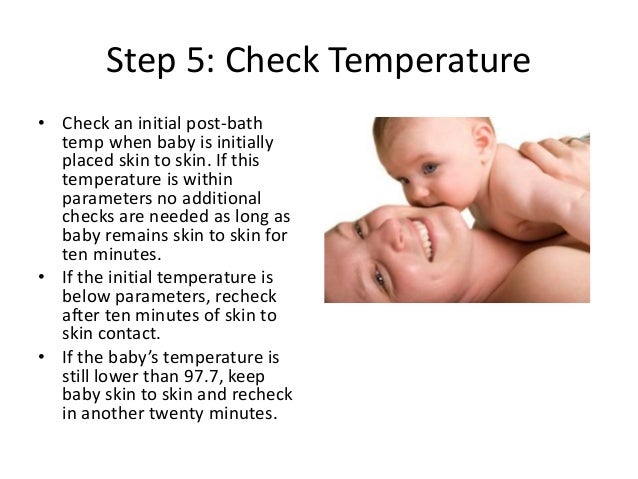 Step 5: Check Temperature

• Check an initial post-bath temp when baby is initially placed skin to skin. If this temperature is within parameters no additional checks are needed as long as baby remains skin to skin for ten minutes.
• If the initial temperature is below parameters, recheck after ten minutes of skin to skin contact.
• If the baby's temperature is still lower than 97.7, keep baby skin to skin and recheck in another twenty minutes.